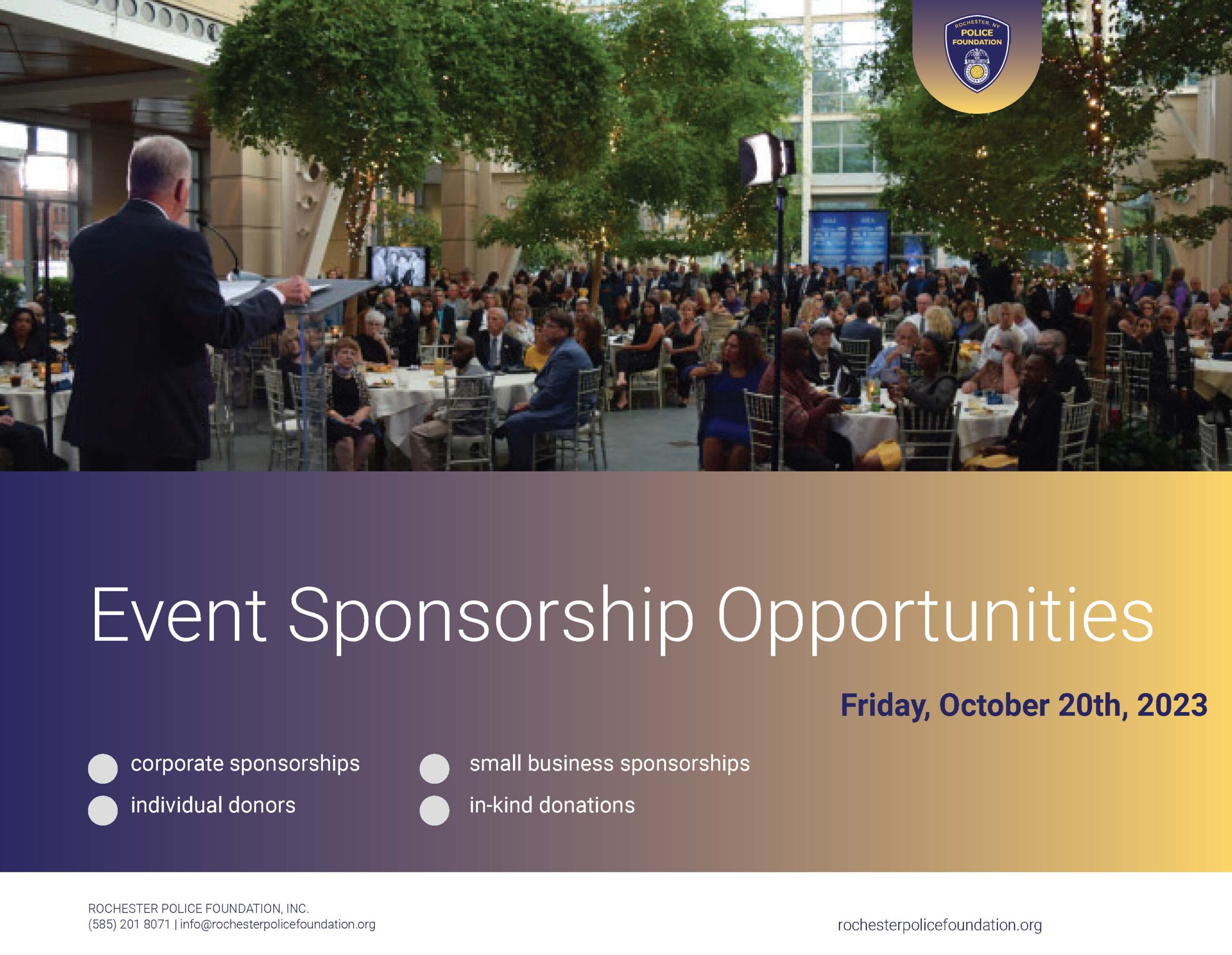 ROCHESTER, NY
POLICE
FOUNDATION

Event Sponsorship Opportunities

Friday, October 20th, 2023

corporate sponsorships
individual donors

small business sponsorships
in-kind donations

ROCHESTER POLICE FOUNDATION, INC.
(585) 201 8071 | info@rochesterpolicefoundation.org

rochesterpolicefoundation.org